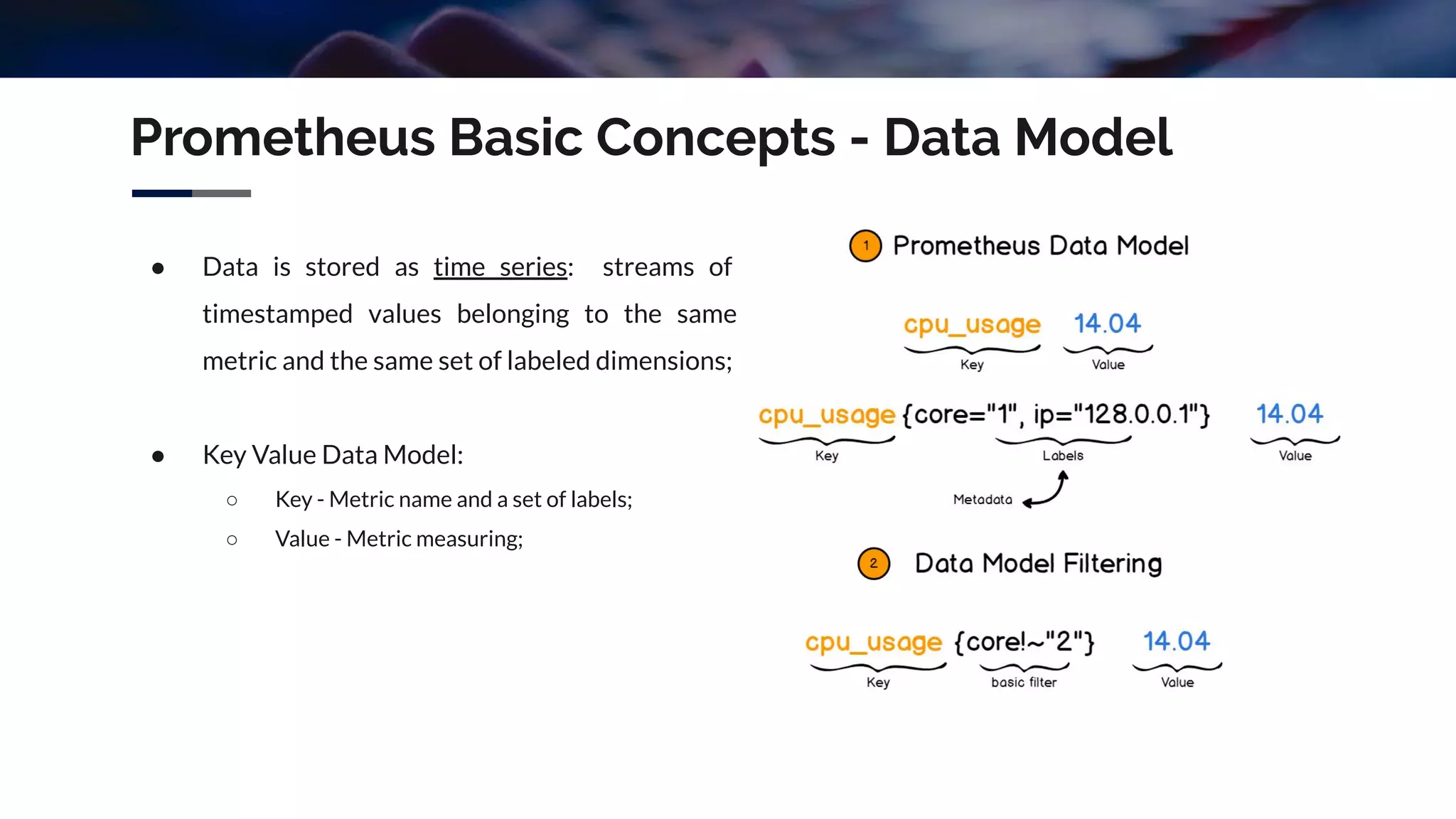 Prometheus Basic Concepts - Data Model

● Data is stored as time series: streams of timestamped values belonging to the same metric and the same set of labeled dimensions;

● Key Value Data Model:
 ○ Key - Metric name and a set of labels;
 ○ Value - Metric measuring;

1 Prometheus Data Model

cpu_usage 14.04
Key Value

cpu_usage {core="1", ip="128.0.0.1"} 14.04
Key Labels Value

Metadata

2 Data Model Filtering

cpu_usage {core!~"2"} 14.04
Key basic filter Value